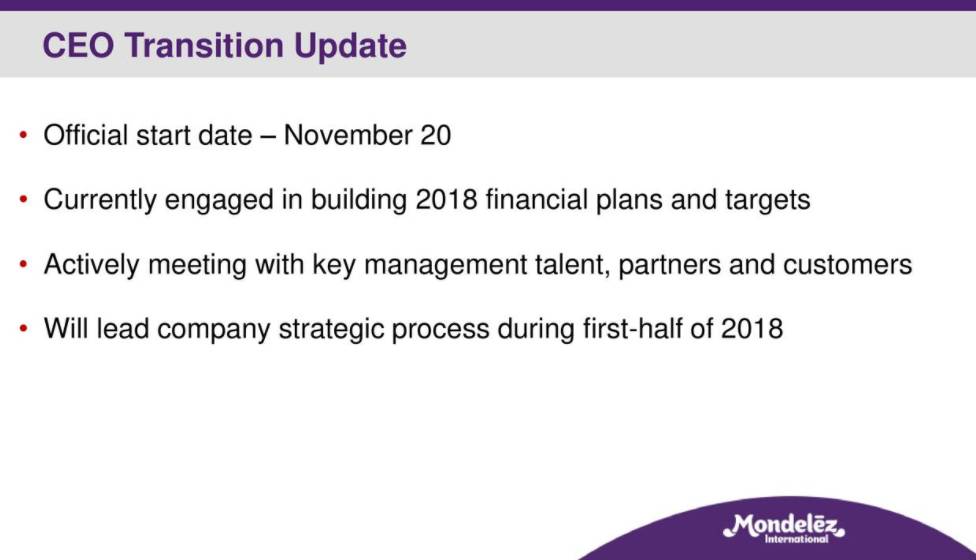 CEO Transition Update

• Official start date – November 20

• Currently engaged in building 2018 financial plans and targets

• Actively meeting with key management talent, partners and customers

• Will lead company strategic process during first-half of 2018

Mondelēz International